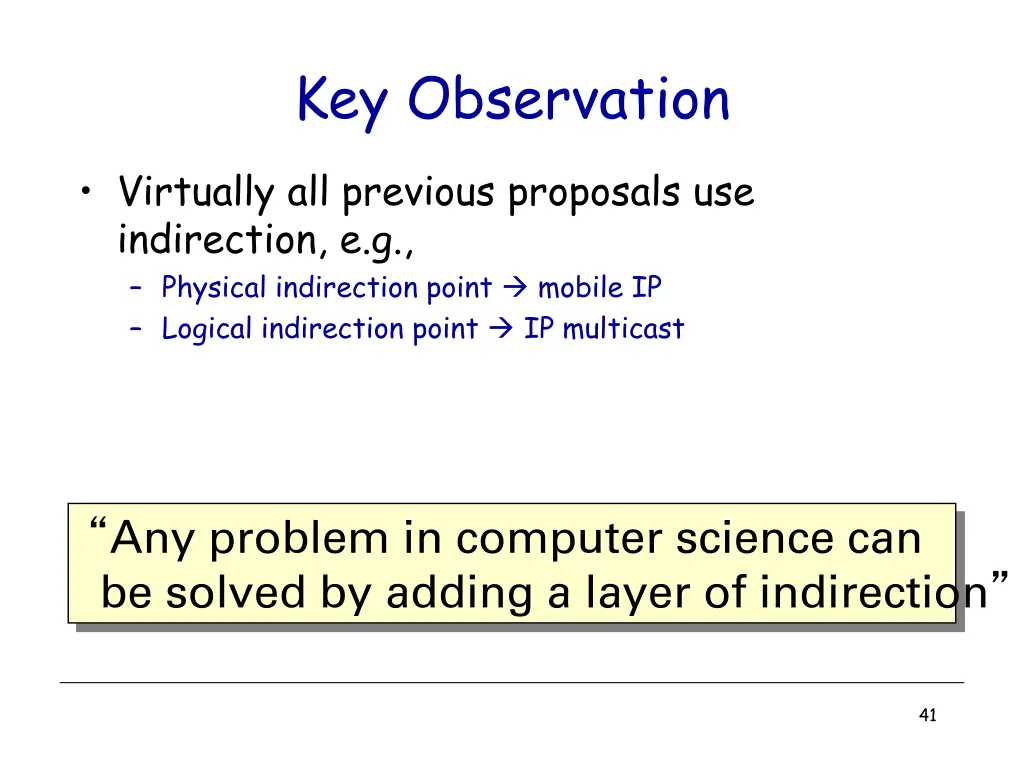 Key Observation

• Virtually all previous proposals use indirection, e.g.,
– Physical indirection point → mobile IP
– Logical indirection point → IP multicast

“Any problem in computer science can be solved by adding a layer of indirection”

41